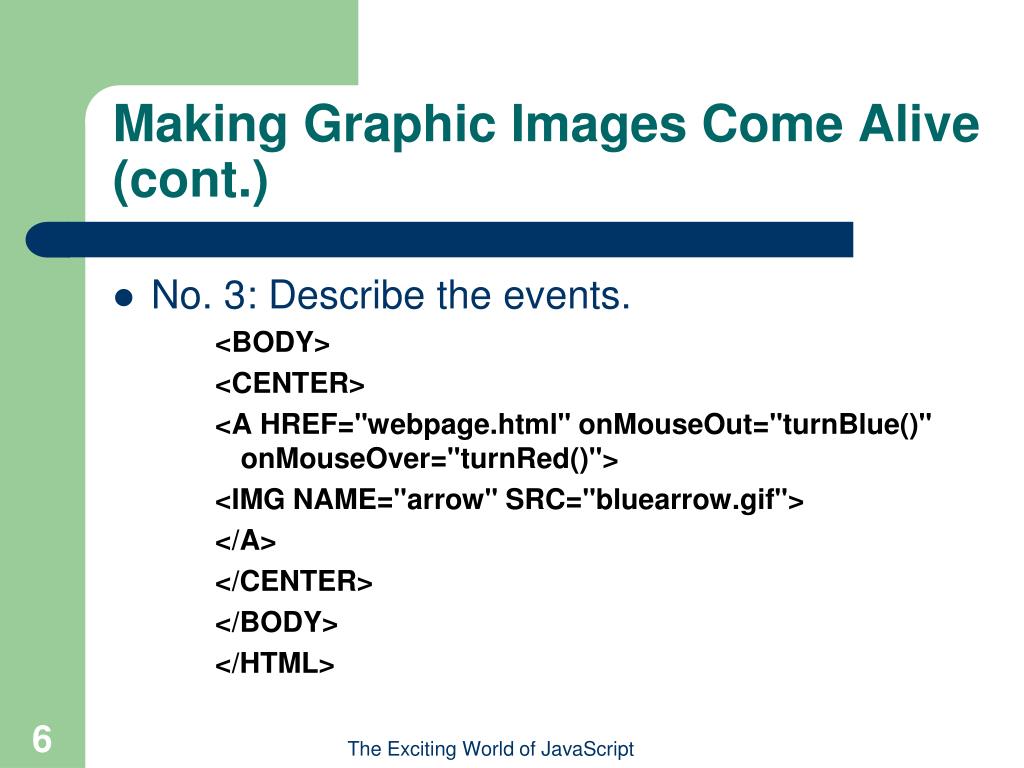 Making Graphic Images Come Alive (cont.)

No. 3: Describe the events.

<BODY>
<CENTER>
<A HREF="webpage.html" onMouseOut="turnBlue()" onMouseOver="turnRed()">
<IMG NAME="arrow" SRC="bluearrow.gif">
</A>
</CENTER>
</BODY>
</HTML>

6

The Exciting World of JavaScript